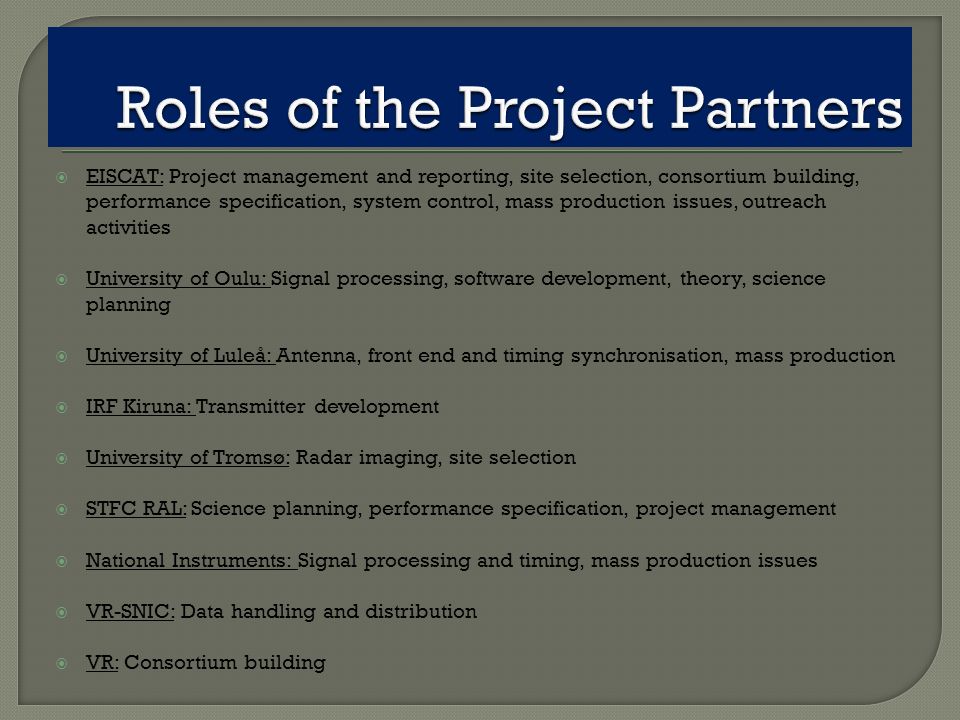 Roles of the Project Partners

EISCAT: Project management and reporting, site selection, consortium building, performance specification, system control, mass production issues, outreach activities

University of Oulu: Signal processing, software development, theory, science planning

University of Luleå: Antenna, front end and timing synchronisation, mass production

IRF Kiruna: Transmitter development

University of Tromsø: Radar imaging, site selection

STFC RAL: Science planning, performance specification, project management

National Instruments: Signal processing and timing, mass production issues

VR-SNIC: Data handling and distribution

VR: Consortium building